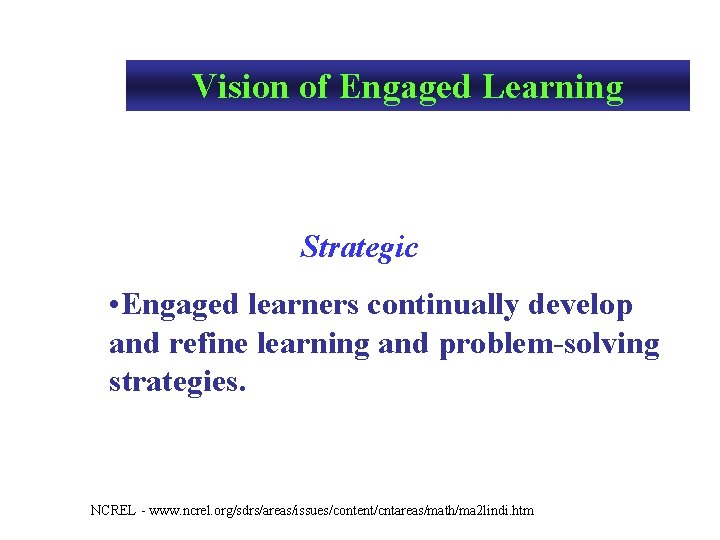 Vision of Engaged Learning

Strategic

•Engaged learners continually develop and refine learning and problem-solving strategies.

NCREL - www.ncrel.org/sdrs/areas/issues/content/cntareas/math/ma2lindi.htm